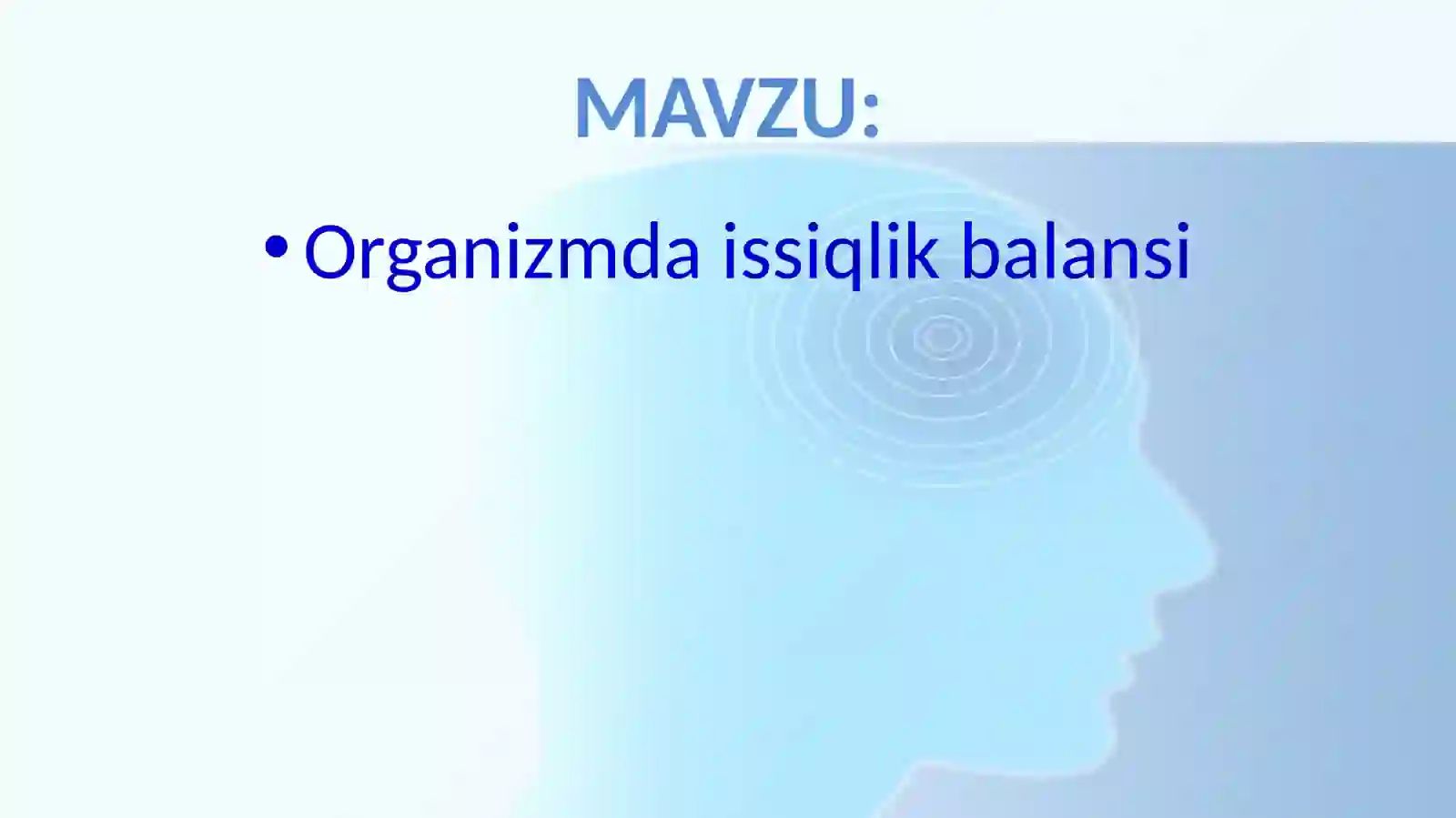 MAVZU:

• Organizmda issiqlik balansi